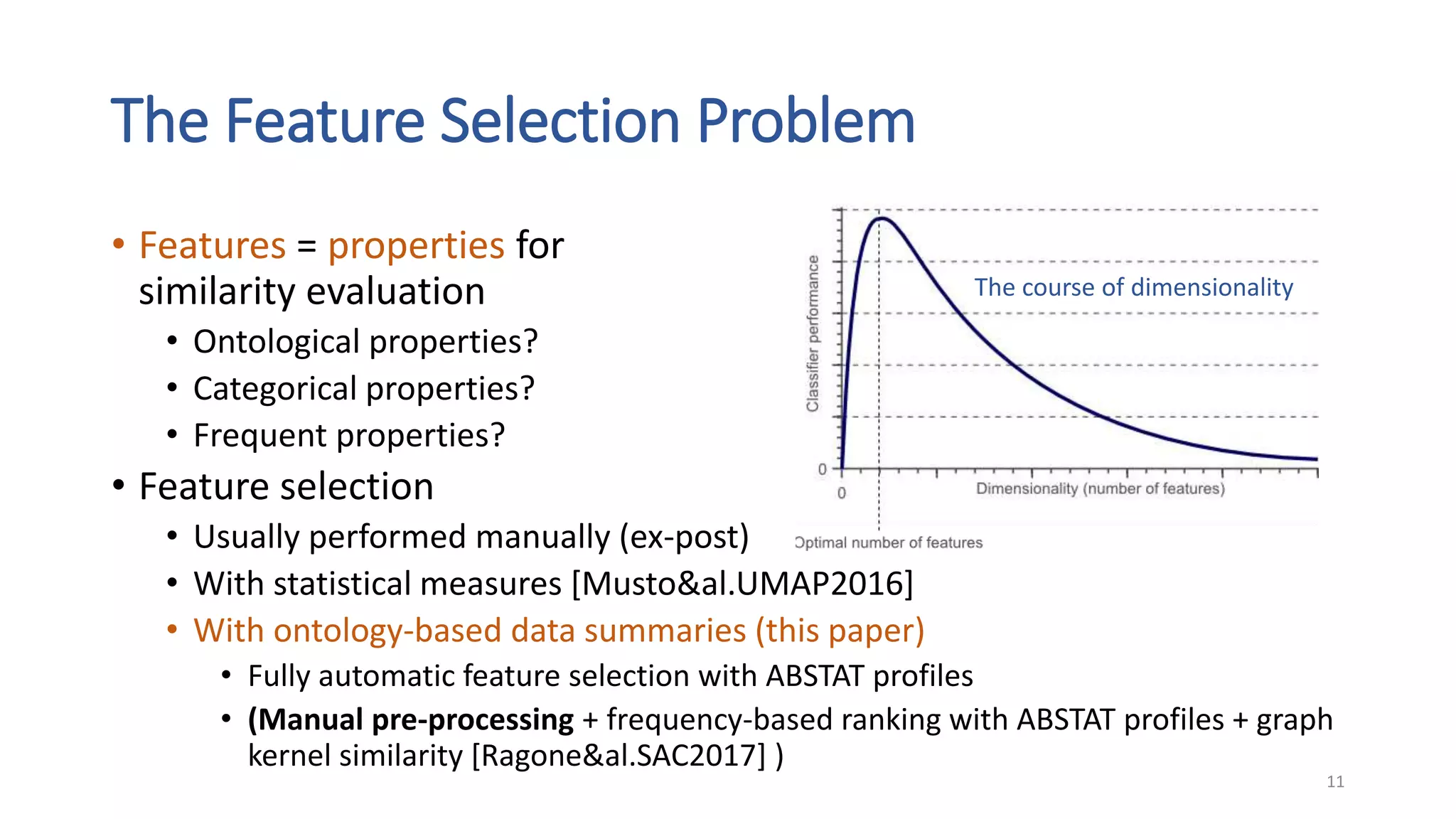 The Feature Selection Problem

• Features = properties for similarity evaluation
  • Ontological properties?
  • Categorical properties?
  • Frequent properties?
• Feature selection
  • Usually performed manually (ex-post)
  • With statistical measures [Musto&al.UMAP2016]
  • With ontology-based data summaries (this paper)
    • Fully automatic feature selection with ABSTAT profiles
    • (Manual pre-processing + frequency-based ranking with ABSTAT profiles + graph kernel similarity [Ragone&al.SAC2017] )

Classifier performance
The course of dimensionality
0
0
Dimensionality (number of features)
Optimal number of features

11